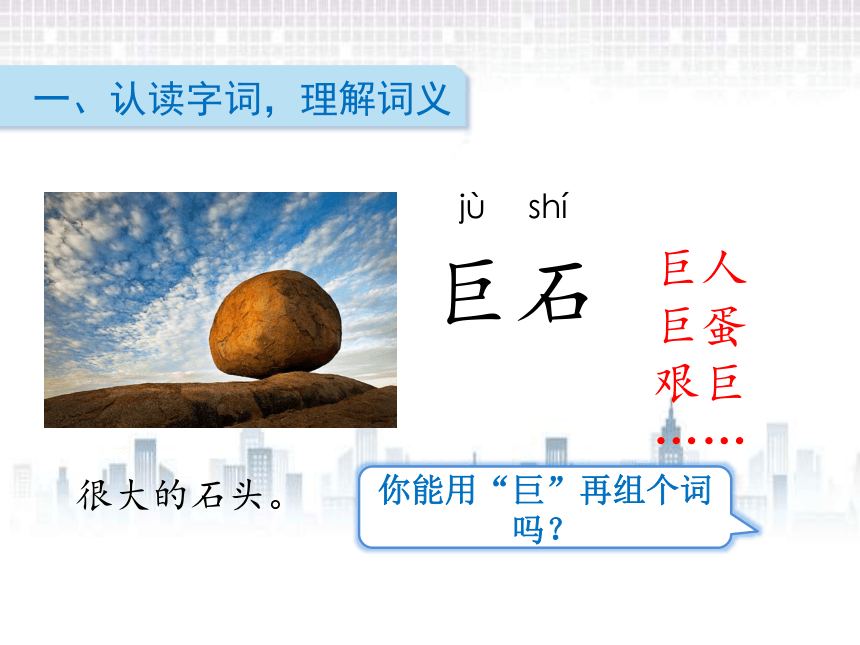 一、认读字词，理解词义

jù shí

巨石

巨人
巨蛋
艰巨
……

很大的石头。

你能用“巨”再组个词吗？